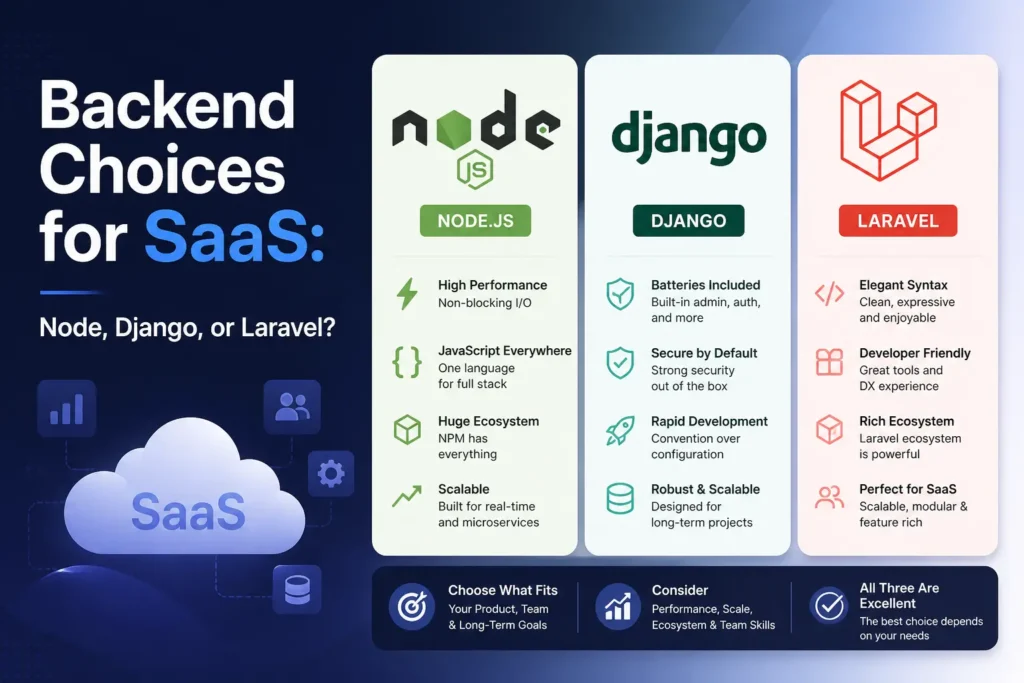 Backend Choices for SaaS:

Node, Django, or Laravel?

SaaS

node JS

NODE.JS

High Performance
Non-blocking I/O

JavaScript Everywhere
One language for full stack

Huge Ecosystem
NPM has everything

Scalable
Built for real-time and microservices

django

DJANGO

Batteries Included
Built-in admin, auth, and more

Secure by Default
Strong security out of the box

Rapid Development
Convention over configuration

Robust & Scalable
Designed for long-term projects

LARAVEL

Elegant Syntax
Clean, expressive and enjoyable

Developer Friendly
Great tools and DX experience

Rich Ecosystem
Laravel ecosystem is powerful

Perfect for SaaS
Scalable, modular & feature rich

Choose What Fits
Your Product, Team & Long-Term Goals

Consider
Performance, Scale, Ecosystem & Team Skills

All Three Are Excellent
The best choice depends on your needs